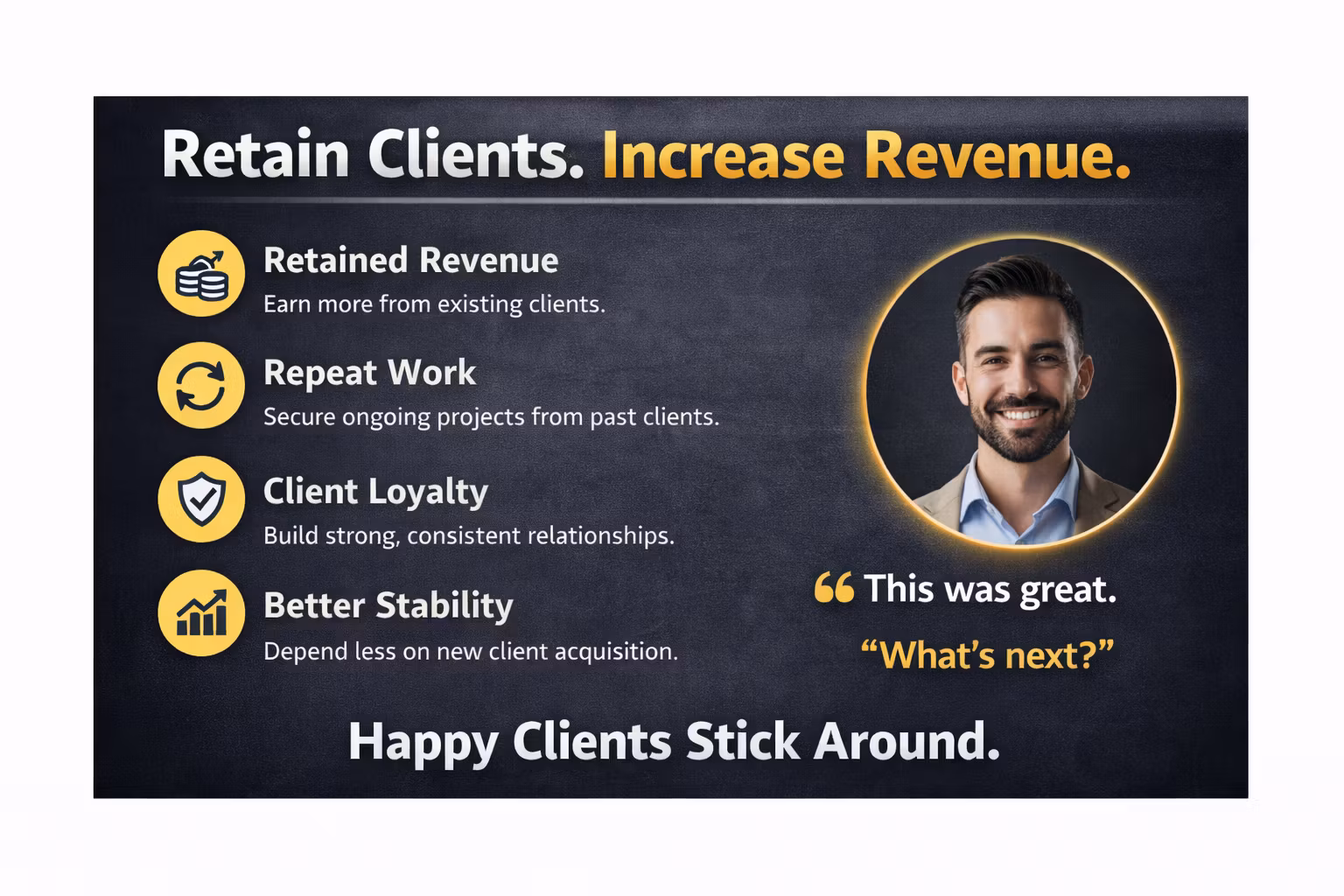 Retain Clients. Increase Revenue.

Retained Revenue
Earn more from existing clients.

Repeat Work
Secure ongoing projects from past clients.

Client Loyalty
Build strong, consistent relationships.

Better Stability
Depend less on new client acquisition.

“ This was great.
“What’s next?”

Happy Clients Stick Around.